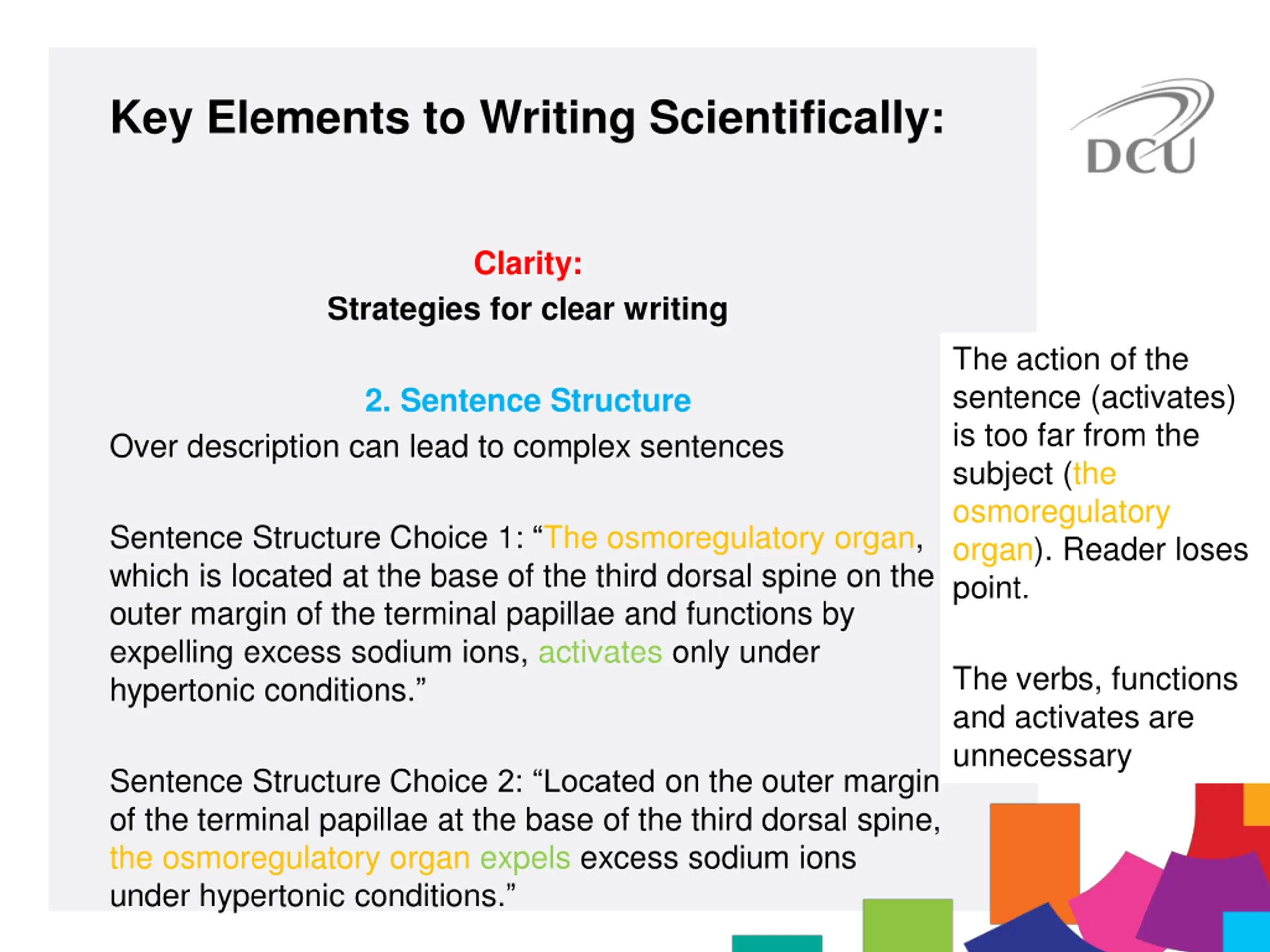 Key Elements to Writing Scientifically:

DCU

Clarity:
Strategies for clear writing

2. Sentence Structure
Over description can lead to complex sentences

Sentence Structure Choice 1: “The osmoregulatory organ, which is located at the base of the third dorsal spine on the outer margin of the terminal papillae and functions by expelling excess sodium ions, activates only under hypertonic conditions.”

Sentence Structure Choice 2: “Located on the outer margin of the terminal papillae at the base of the third dorsal spine, the osmoregulatory organ expels excess sodium ions under hypertonic conditions.”

The action of the sentence (activates) is too far from the subject (the osmoregulatory organ). Reader loses point.

The verbs, functions and activates are unnecessary